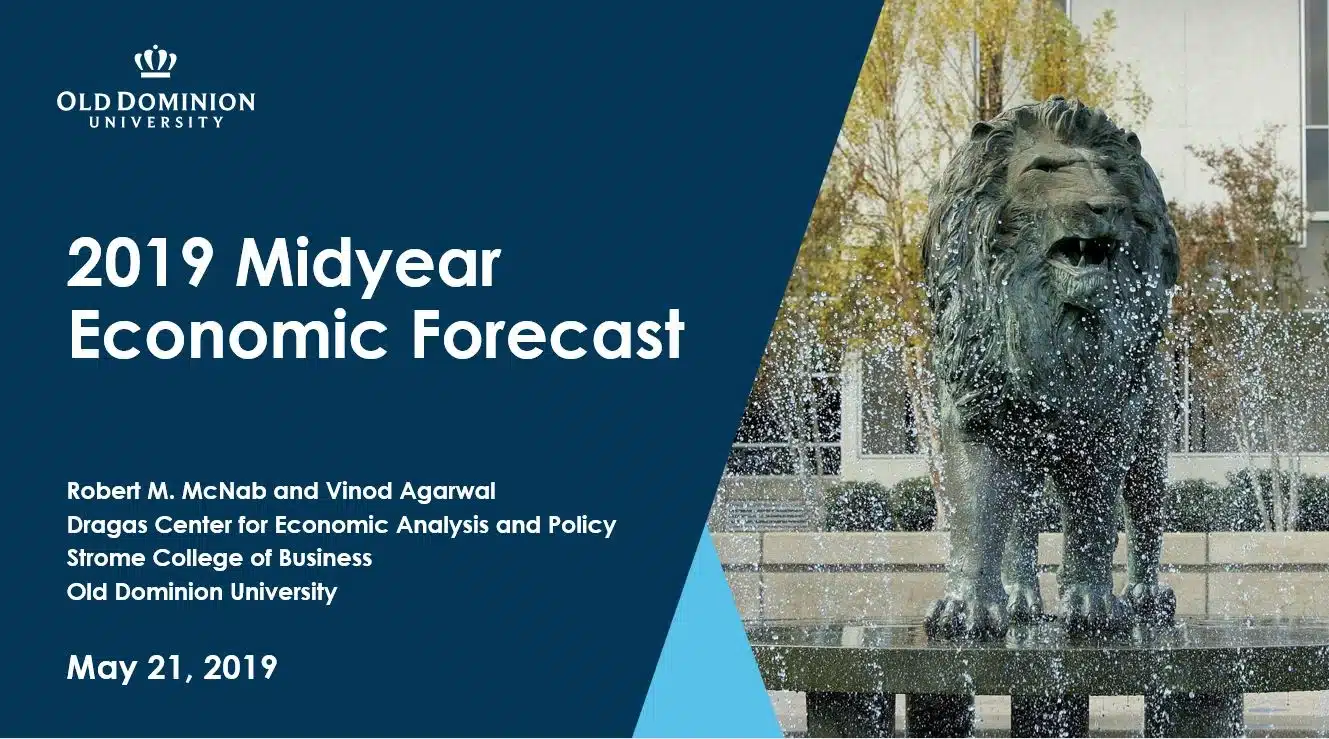 OLD DOMINION
UNIVERSITY

2019 Midyear Economic Forecast

Robert M. McNab and Vinod Agarwal
Dragas Center for Economic Analysis and Policy
Strome College of Business
Old Dominion University

May 21, 2019